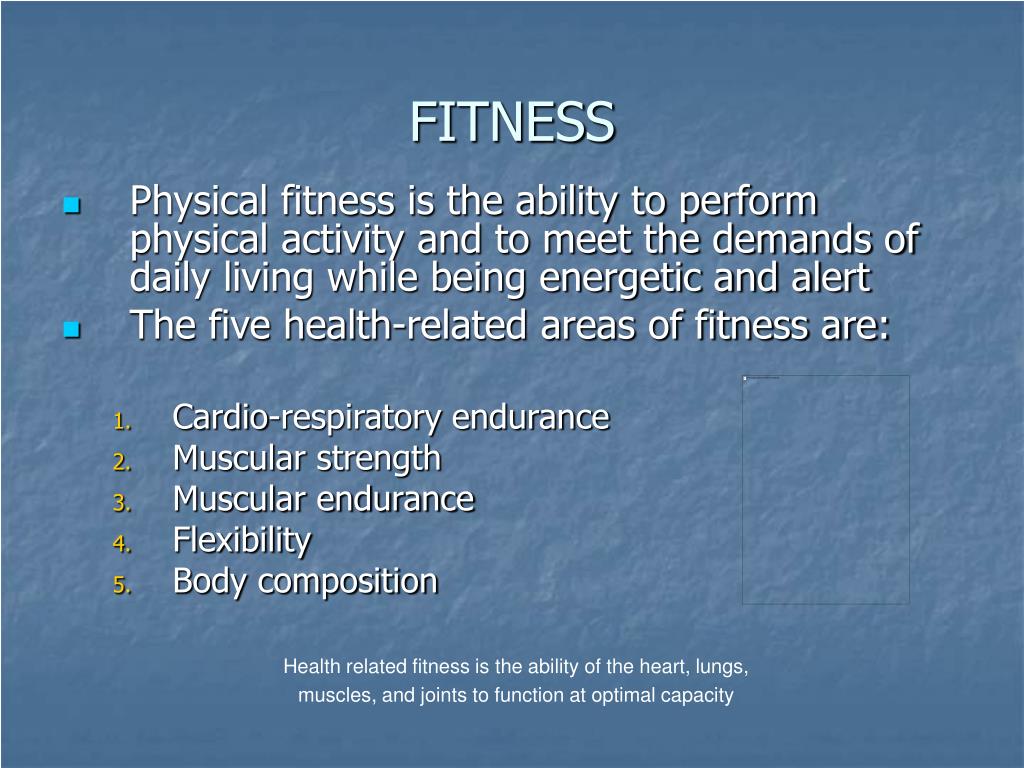 FITNESS

Physical fitness is the ability to perform physical activity and to meet the demands of daily living while being energetic and alert

The five health-related areas of fitness are:

1. Cardio-respiratory endurance
2. Muscular strength
3. Muscular endurance
4. Flexibility
5. Body composition

Health related fitness is the ability of the heart, lungs, muscles, and joints to function at optimal capacity